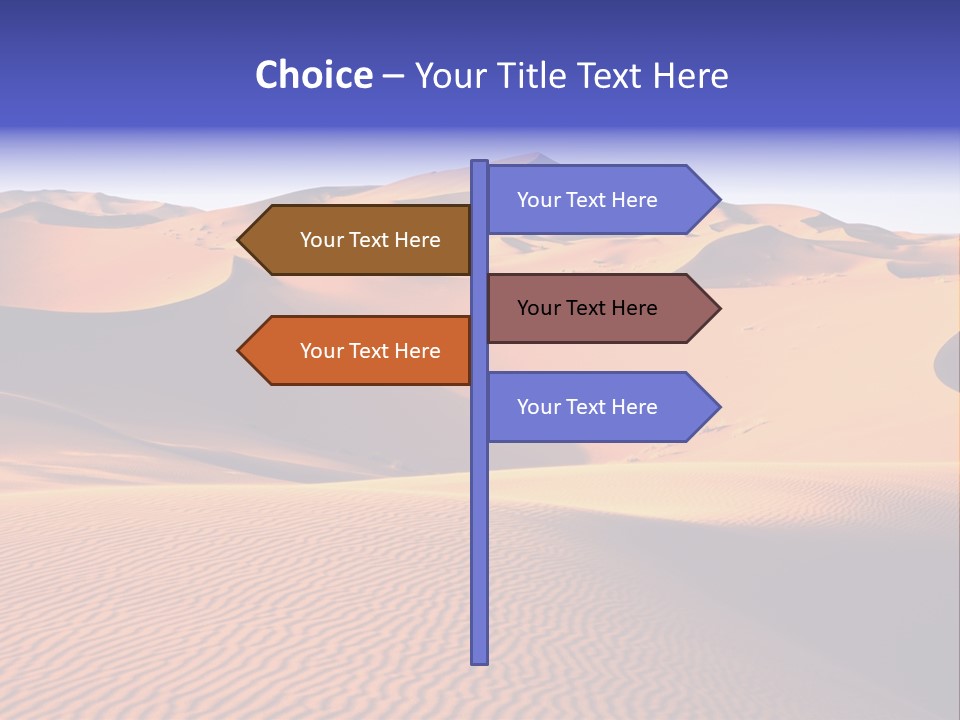 Choice – Your Title Text Here

Your Text Here

Your Text Here

Your Text Here

Your Text Here

Your Text Here